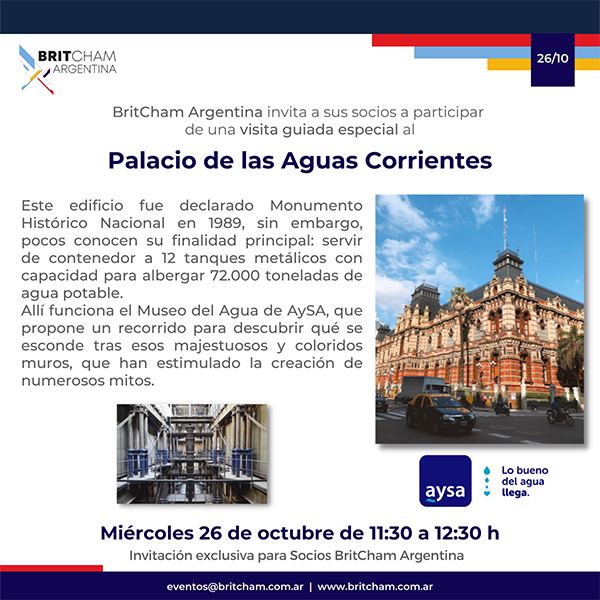 BRITCHAM ARGENTINA

26/10

BritCham Argentina invita a sus socios a participar de una visita guiada especial al

Palacio de las Aguas Corrientes

Este edificio fue declarado Monumento Histórico Nacional en 1989, sin embargo, pocos conocen su finalidad principal: servir de contenedor a 12 tanques metálicos con capacidad para albergar 72.000 toneladas de agua potable.
Allí funciona el Museo del Agua de AySA, que propone un recorrido para descubrir qué se esconde tras esos majestuosos y coloridos muros, que han estimulado la creación de numerosos mitos.

aysa

Lo bueno del agua llega.

Miércoles 26 de octubre de 11:30 a 12:30 h

Invitación exclusiva para Socios BritCham Argentina

eventos@britcham.com.ar | www.britcham.com.ar